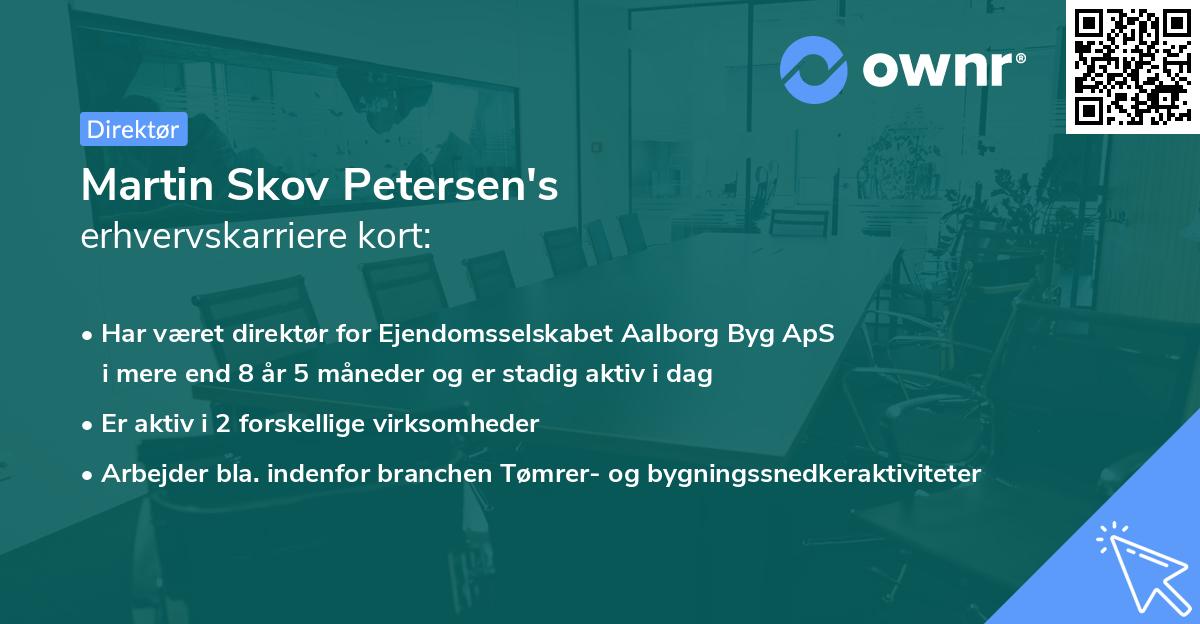 ownr®

Direktør

Martin Skov Petersen's
erhvervskarriere kort:

• Har været direktør for Ejendomsselskabet Aalborg Byg ApS i mere end 8 år 5 måneder og er stadig aktiv i dag

• Er aktiv i 2 forskellige virksomheder

• Arbejder bla. indenfor branchen Tømrer- og bygningssnedkeraktiviteter